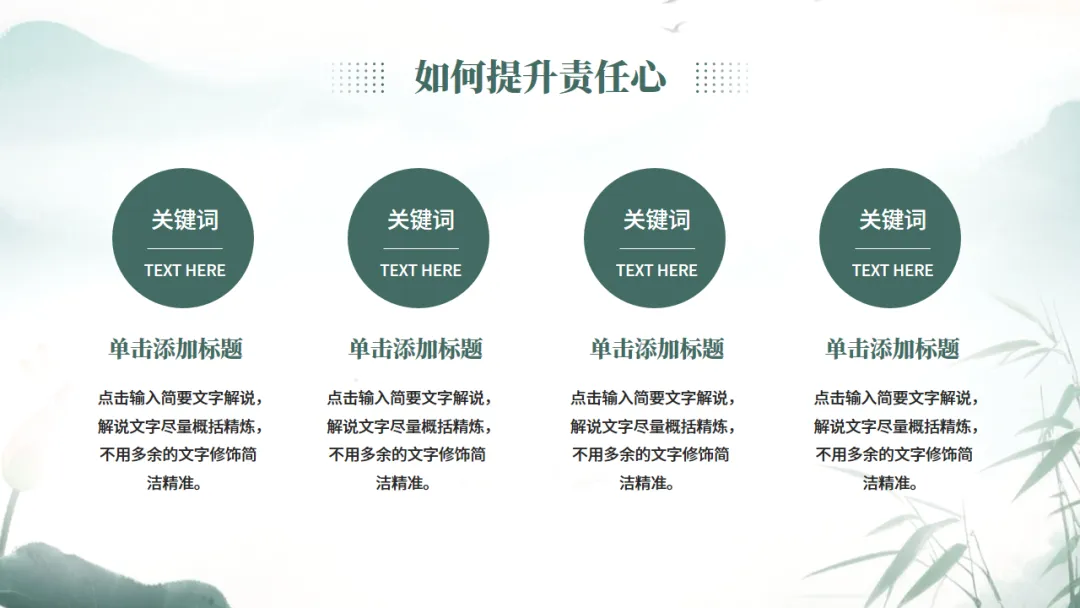 如何提升责任心

关键词

TEXT HERE

单击添加标题

点击输入简要文字解说，解说文字尽量概括精炼，不用多余的文字修饰简洁精准。

关键词

TEXT HERE

单击添加标题

点击输入简要文字解说，解说文字尽量概括精炼，不用多余的文字修饰简洁精准。

关键词

TEXT HERE

单击添加标题

点击输入简要文字解说，解说文字尽量概括精炼，不用多余的文字修饰简洁精准。

关键词

TEXT HERE

单击添加标题

点击输入简要文字解说，解说文字尽量概括精炼，不用多余的文字修饰简洁精准。